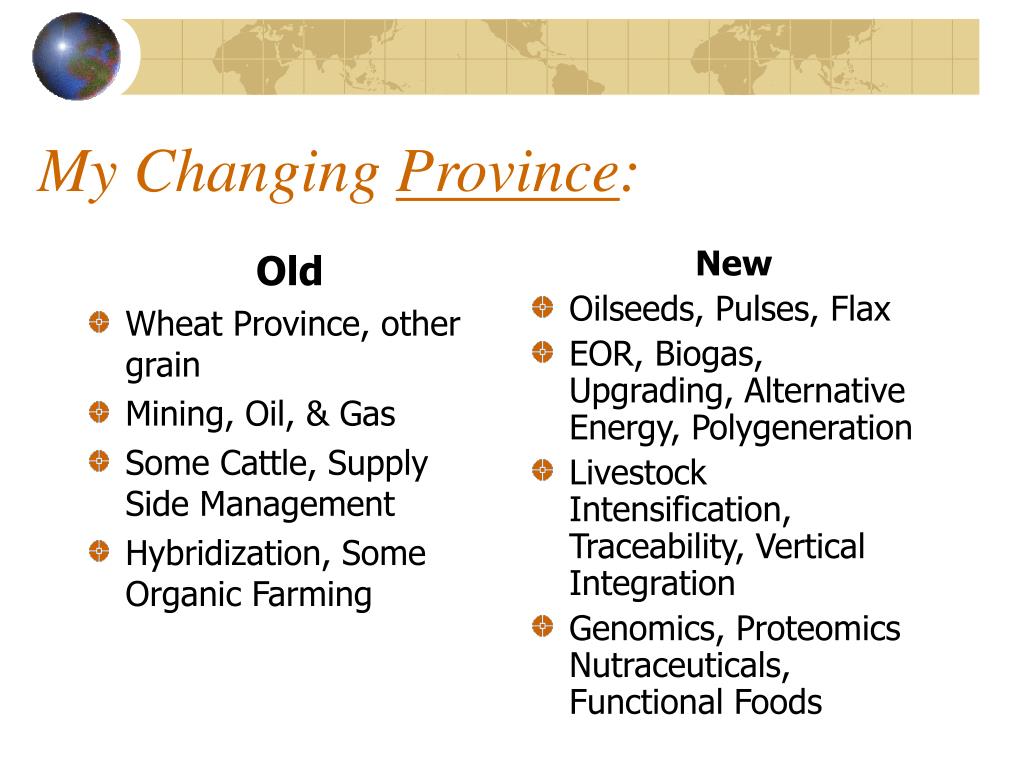 My Changing Province:

Old

Wheat Province, other grain

Mining, Oil, & Gas

Some Cattle, Supply Side Management

Hybridization, Some Organic Farming

New

Oilseeds, Pulses, Flax

EOR, Biogas, Upgrading, Alternative Energy, Polygeneration

Livestock Intensification, Traceability, Vertical Integration

Genomics, Proteomics Nutraceuticals, Functional Foods